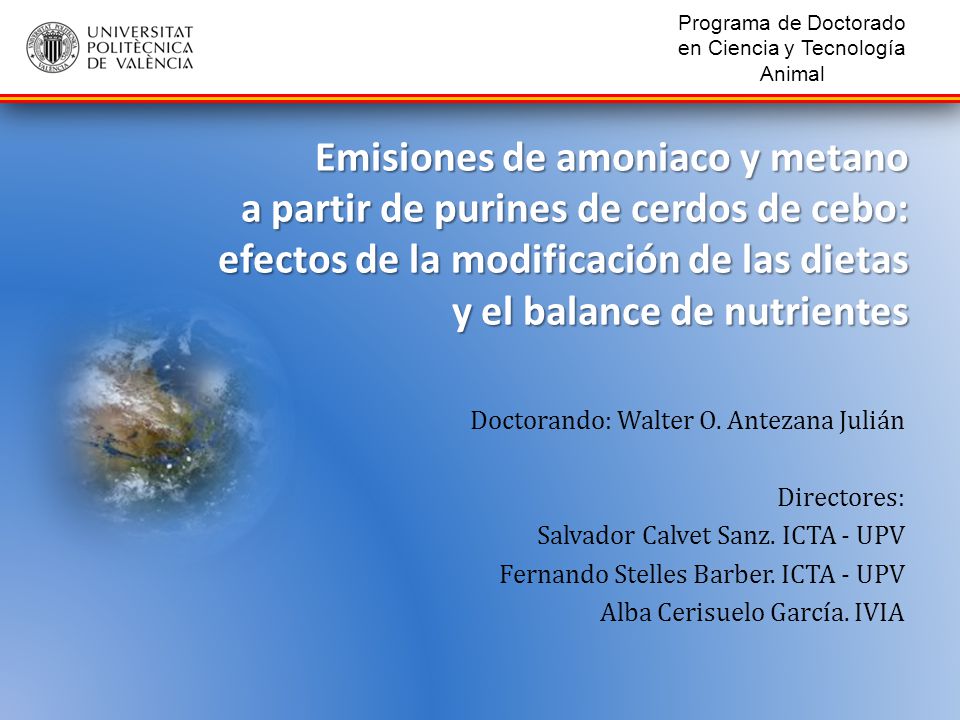 UNIVERSITAT POLITÈCNICA DE VALÈNCIA

Programa de Doctorado en Ciencia y Tecnología Animal

Emisiones de amoniaco y metano a partir de purines de cerdos de cebo: efectos de la modificación de las dietas y el balance de nutrientes

Doctorando: Walter O. Antezana Julián

Directores:
Salvador Calvet Sanz. ICTA - UPV
Fernando Stelles Barber. ICTA - UPV
Alba Cerisuelo García. IVIA